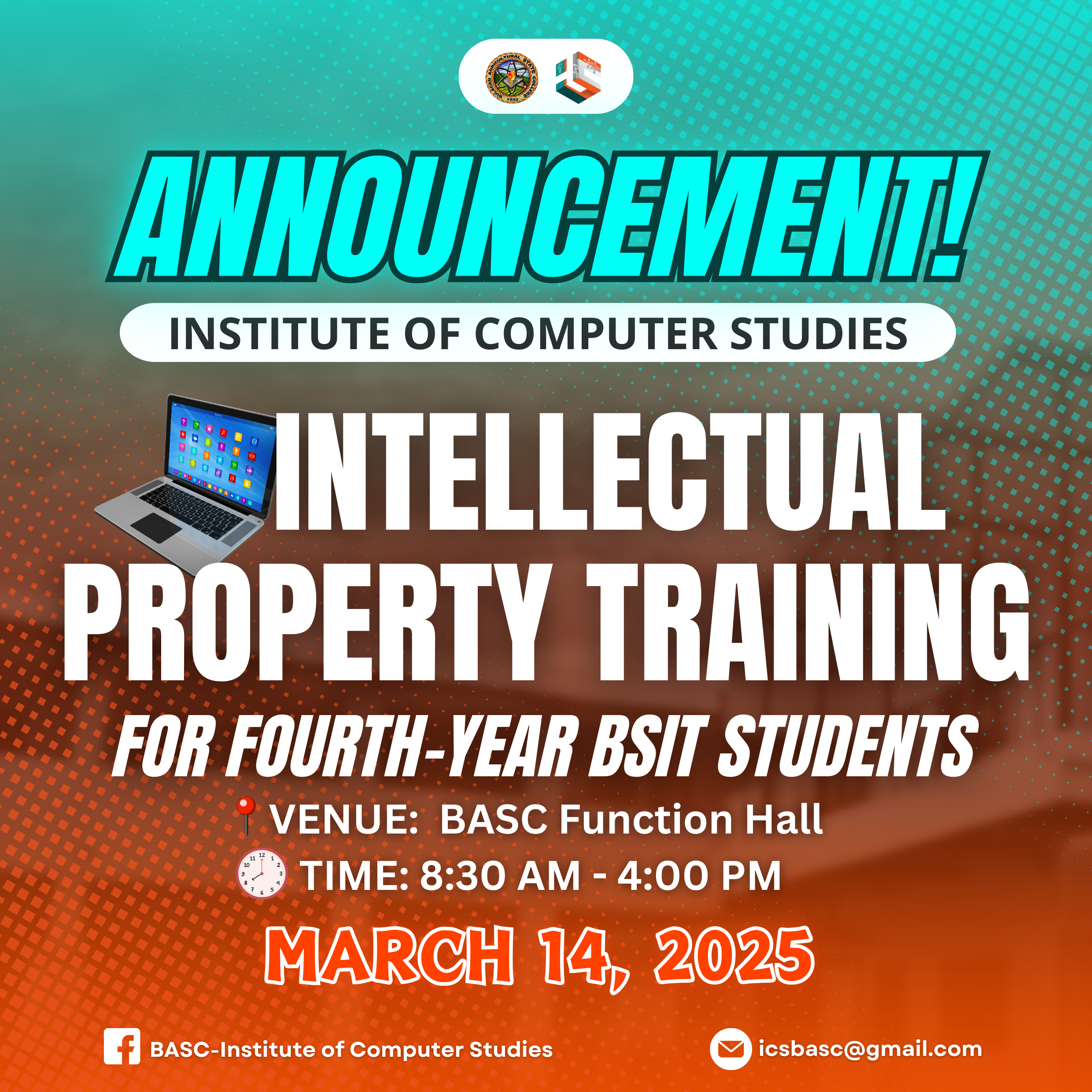 BULACAN AGRICULTURAL STATE COLLEGE
1952

ANNOUNCEMENT!

INSTITUTE OF COMPUTER STUDIES

INTELLECTUAL PROPERTY TRAINING

FOR FOURTH-YEAR BSIT STUDENTS

VENUE: BASC Function Hall

TIME: 8:30 AM - 4:00 PM

MARCH 14, 2025

BASC-Institute of Computer Studies

icsbasc@gmail.com